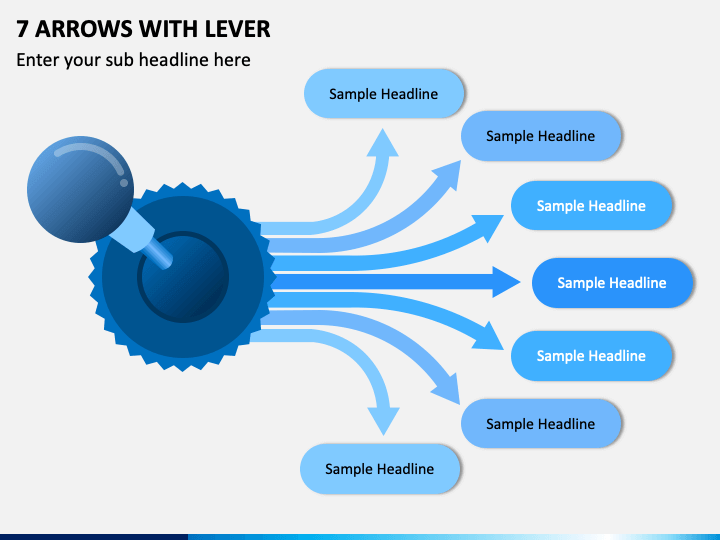 7 ARROWS WITH LEVER

Enter your sub headline here

Sample Headline

Sample Headline

Sample Headline

Sample Headline

Sample Headline

Sample Headline

Sample Headline